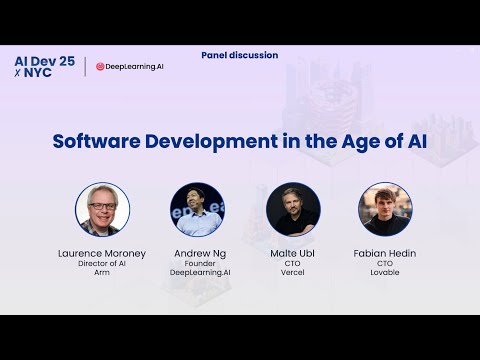 AI Dev 25
x NYC

DeepLearning.AI

Panel discussion

Software Development in the Age of AI

Laurence Moroney
Director of AI
Arm

Andrew Ng
Founder
DeepLearning.AI

Malte Ubl
CTO
Vercel

Fabian Hedin
CTO
Lovable